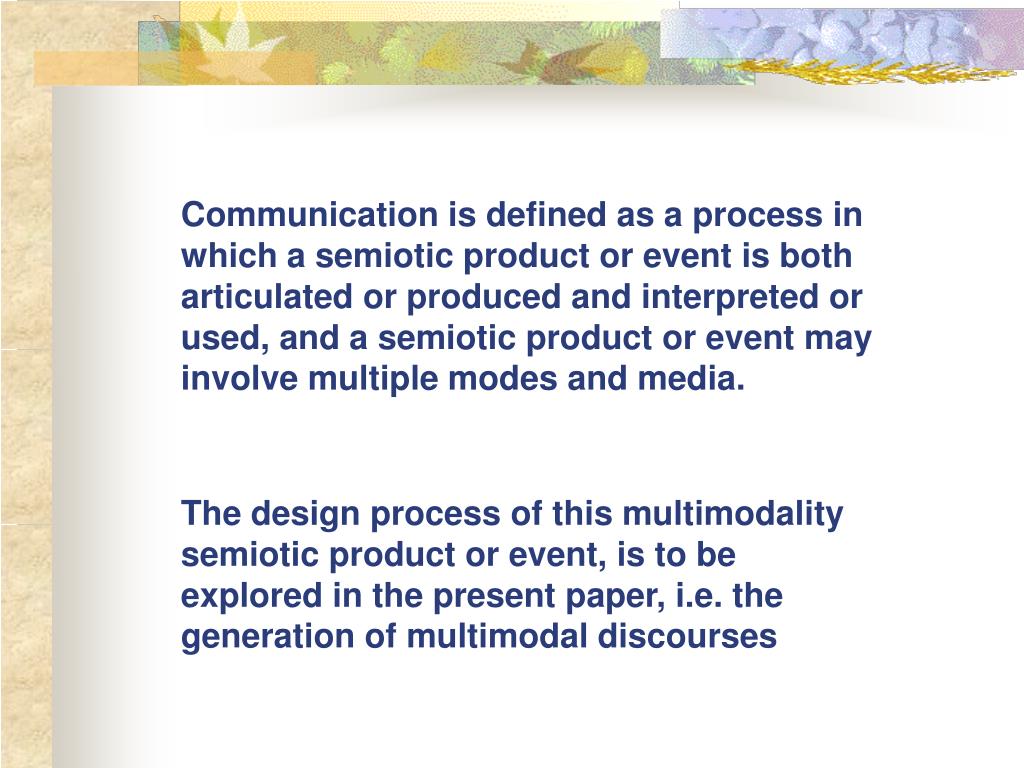 Communication is defined as a process in which a semiotic product or event is both articulated or produced and interpreted or used, and a semiotic product or event may involve multiple modes and media.

The design process of this multimodality semiotic product or event, is to be explored in the present paper, i.e. the generation of multimodal discourses